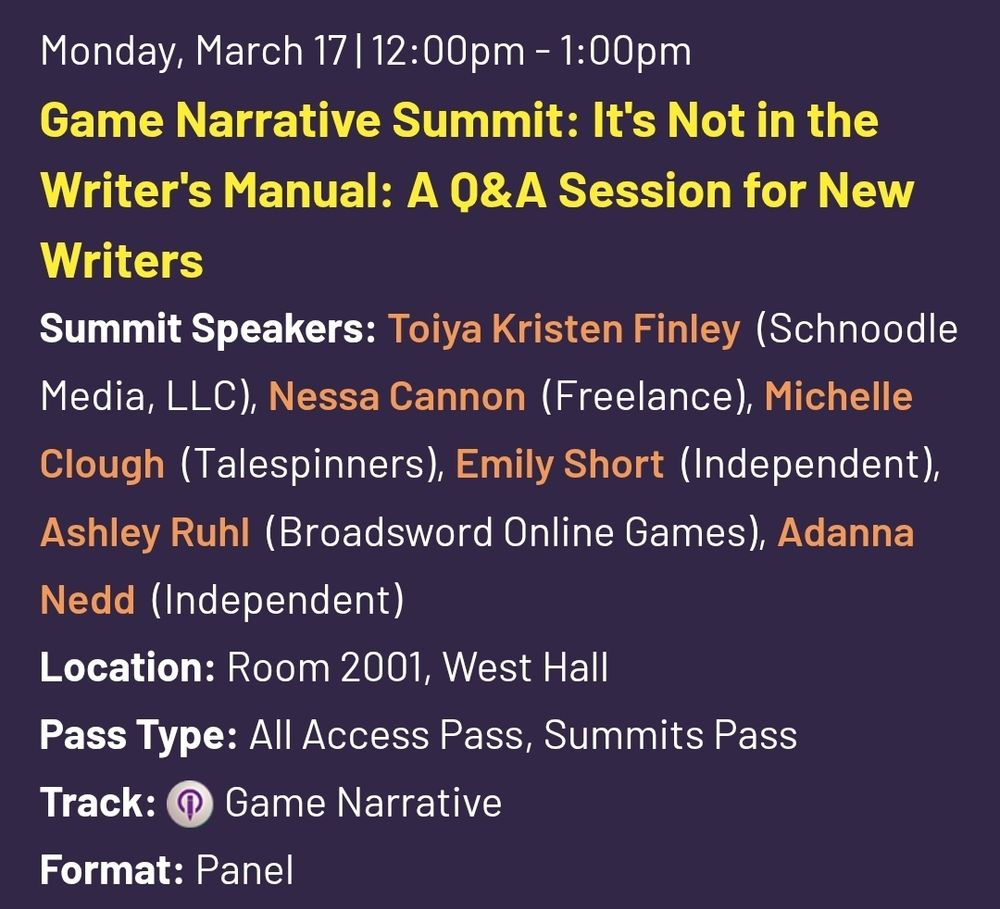 Monday, March 17 | 12:00pm - 1:00pm

Game Narrative Summit: It's Not in the Writer's Manual: A Q&A Session for New Writers

Summit Speakers: Toiya Kristen Finley (Schnoodle Media, LLC), Nessa Cannon (Freelance), Michelle Clough (Talespinners), Emily Short (Independent), Ashley Ruhl (Broadsword Online Games), Adanna Nedd (Independent)

Location: Room 2001, West Hall

Pass Type: All Access Pass, Summits Pass

Track: Game Narrative

Format: Panel